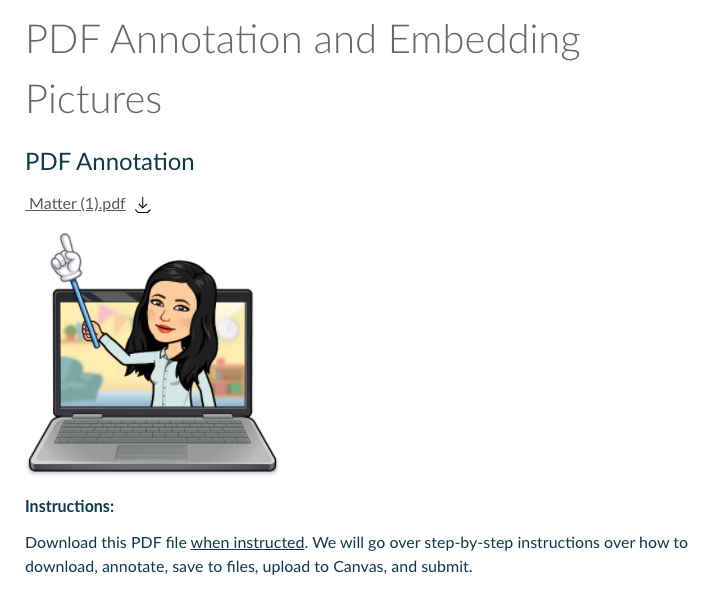 PDF Annotation and Embedding Pictures

PDF Annotation

Matter (1).pdf

Instructions:

Download this PDF file when instructed. We will go over step-by-step instructions over how to download, annotate, save to files, upload to Canvas, and submit.